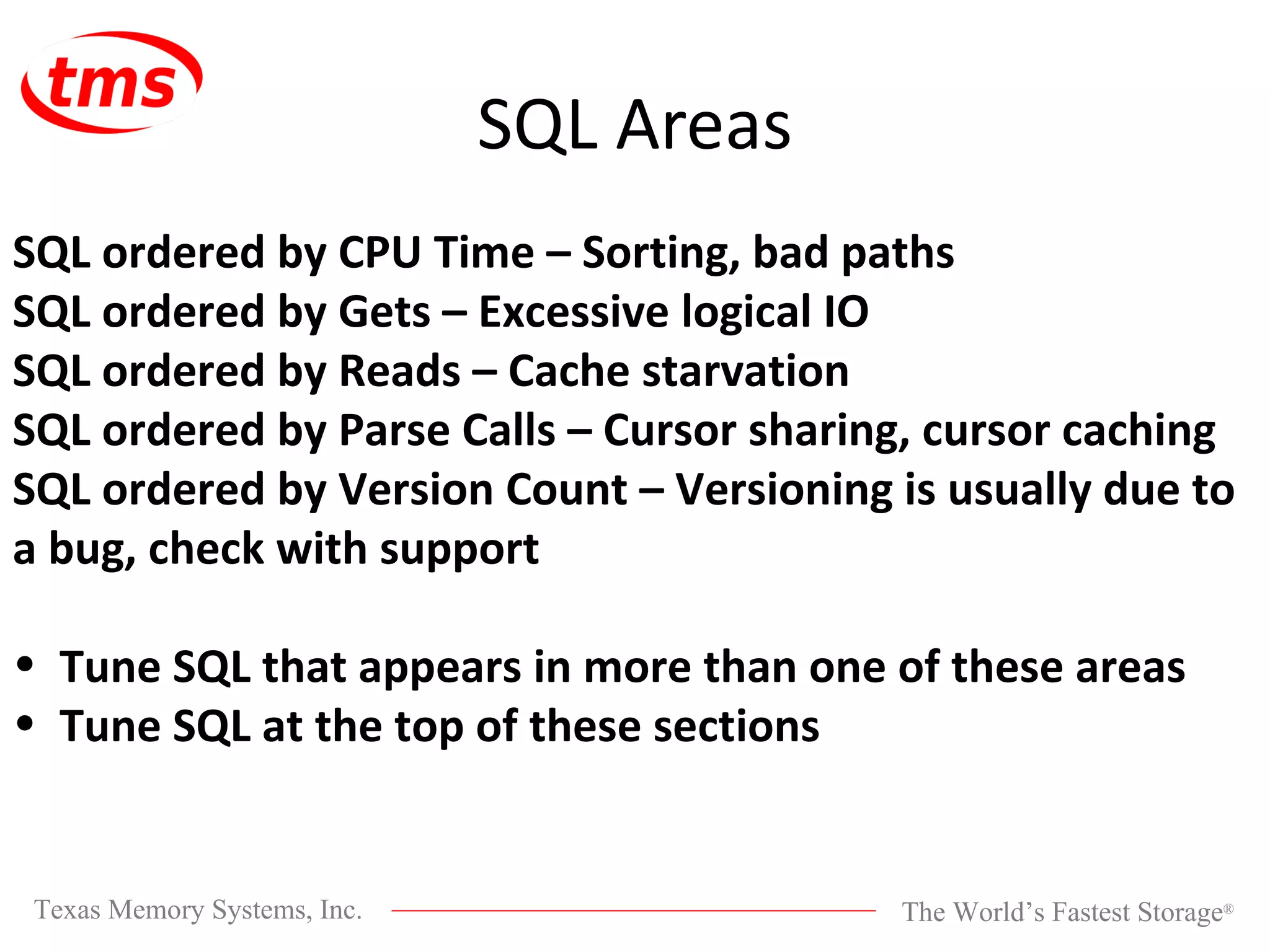 tms

SQL Areas

SQL ordered by CPU Time – Sorting, bad paths
SQL ordered by Gets – Excessive logical IO
SQL ordered by Reads – Cache starvation
SQL ordered by Parse Calls – Cursor sharing, cursor caching
SQL ordered by Version Count – Versioning is usually due to a bug, check with support

• Tune SQL that appears in more than one of these areas
• Tune SQL at the top of these sections

Texas Memory Systems, Inc.

The World's Fastest Storage®